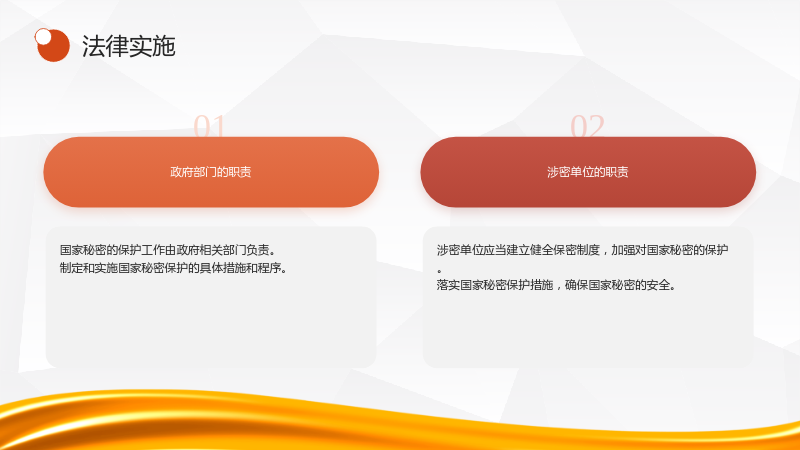 法律实施

01

政府部门的职责

国家秘密的保护工作由政府相关部门负责。
制定和实施国家秘密保护的具体措施和程序。

02

涉密单位的职责

涉密单位应当建立健全保密制度，加强对国家秘密的保护。
落实国家秘密保护措施，确保国家秘密的安全。